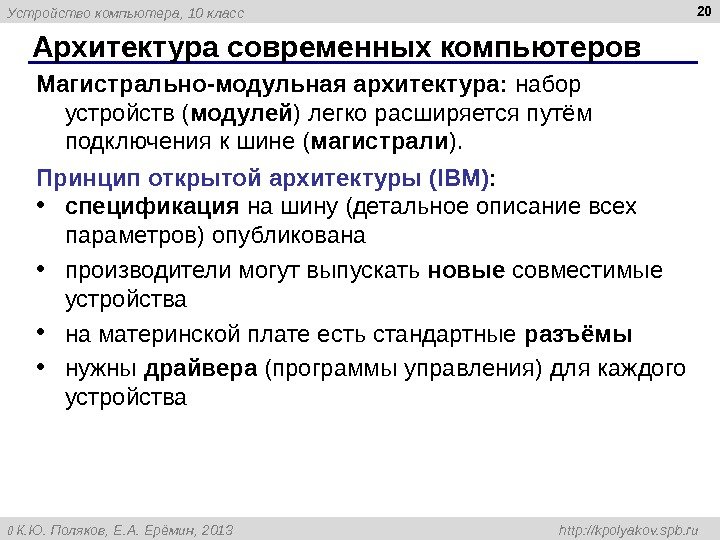 Устройство компьютера, 10 класс

20

Архитектура современных компьютеров

Магистрально-модульная архитектура: набор устройств (модулей) легко расширяется путём подключения к шине (магистрали).

Принцип открытой архитектуры (IBM):

• спецификация на шину (детальное описание всех параметров) опубликована

• производители могут выпускать новые совместимые устройства

• на материнской плате есть стандартные разъёмы

• нужны драйвера (программы управления) для каждого устройства

© К.Ю. Поляков, Е.А. Ерёмин, 2013

http://kpolyakov.spb.ru